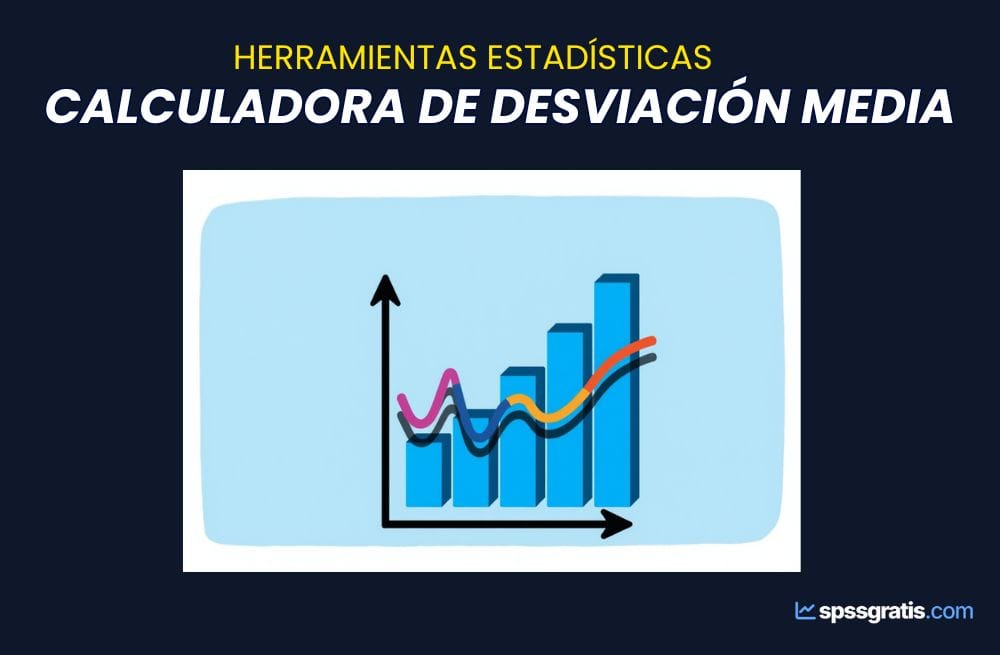 HERRAMIENTAS ESTADÍSTICAS
CALCULADORA DE DESVIACIÓN MEDIA

spssgratis.com